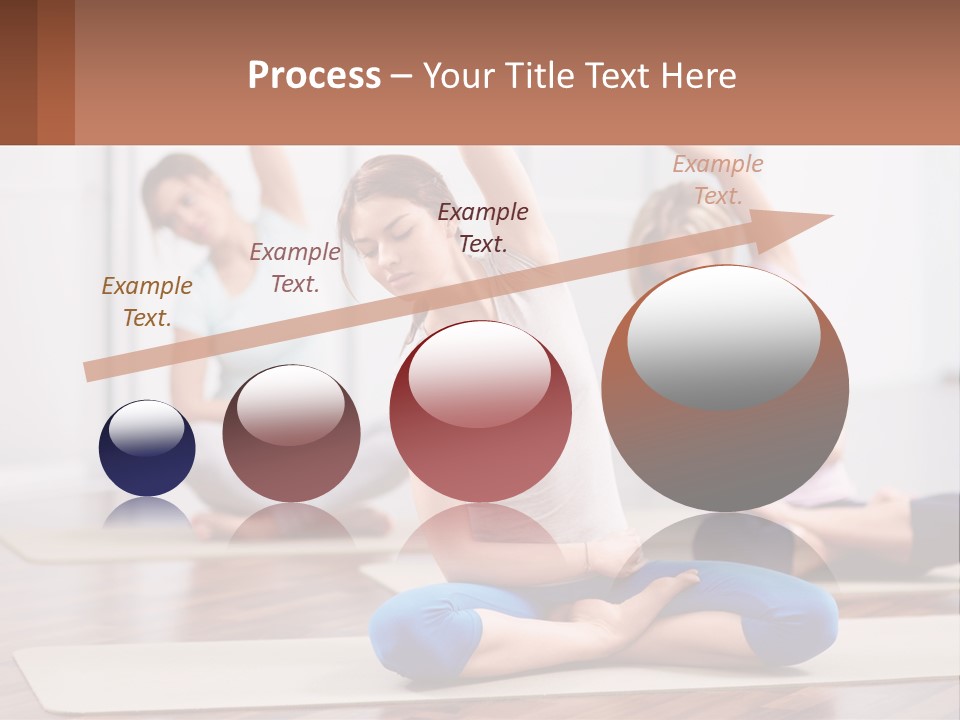 Process – Your Title Text Here

Example Text.

Example Text.

Example Text.

Example Text.